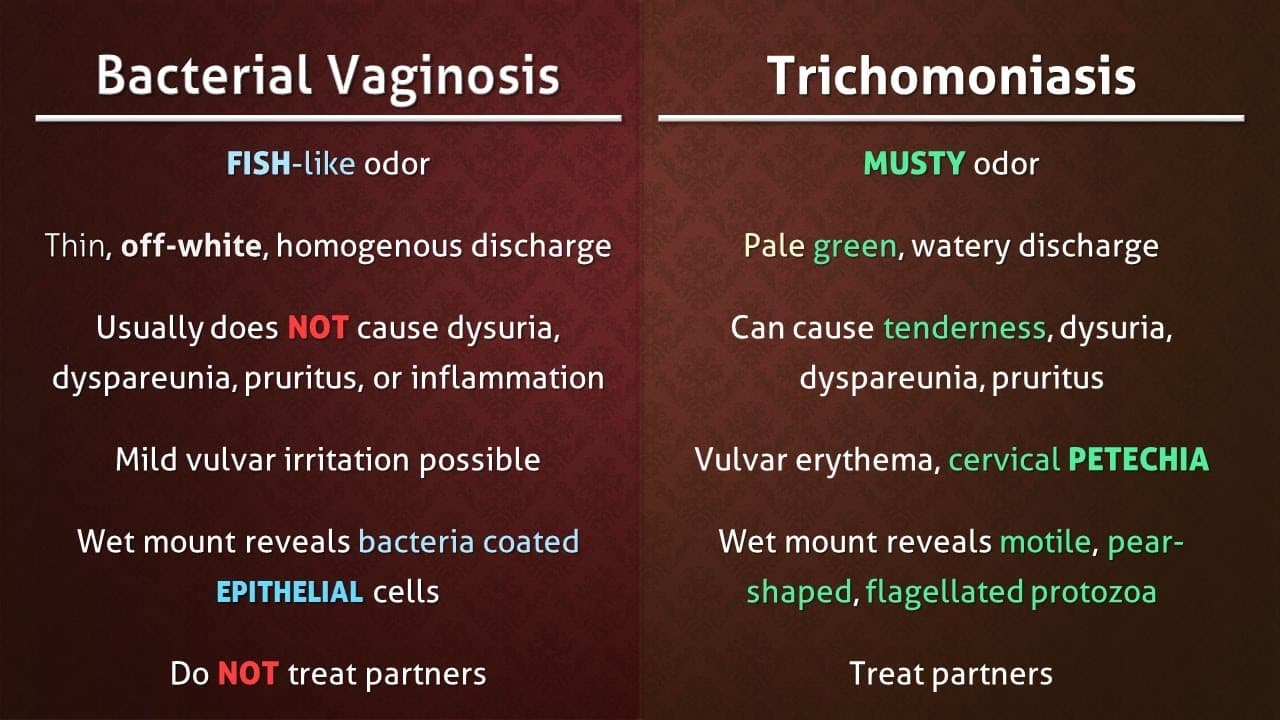 Bacterial Vaginosis

FISH-like odor

Thin, off-white, homogenous discharge

Usually does NOT cause dysuria, dyspareunia, pruritus, or inflammation

Mild vulvar irritation possible

Wet mount reveals bacteria coated EPITHELIAL cells

Do NOT treat partners

Trichomoniasis

MUSTY odor

Pale green, watery discharge

Can cause tenderness, dysuria, dyspareunia, pruritus

Vulvar erythema, cervical PETECHIA

Wet mount reveals motile, pear-shaped, flagellated protozoa

Treat partners